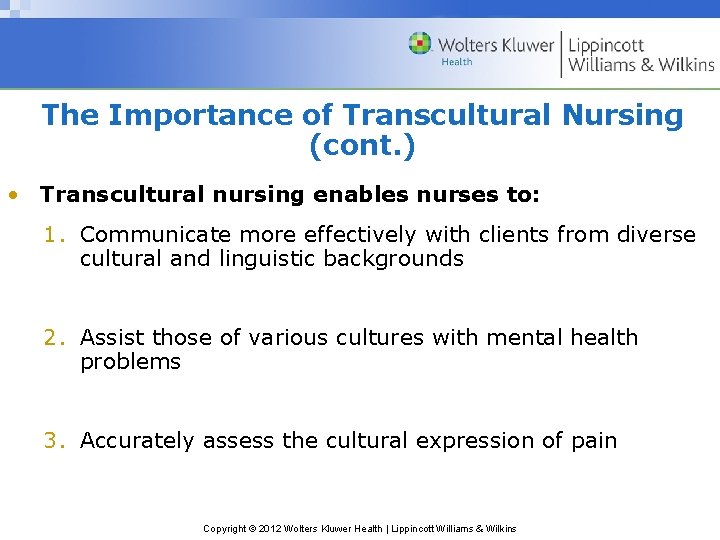 Wolters Kluwer
Health
Lippincott
Williams & Wilkins

The Importance of Transcultural Nursing (cont.)

• Transcultural nursing enables nurses to:

1. Communicate more effectively with clients from diverse cultural and linguistic backgrounds

2. Assist those of various cultures with mental health problems

3. Accurately assess the cultural expression of pain

Copyright © 2012 Wolters Kluwer Health | Lippincott Williams & Wilkins